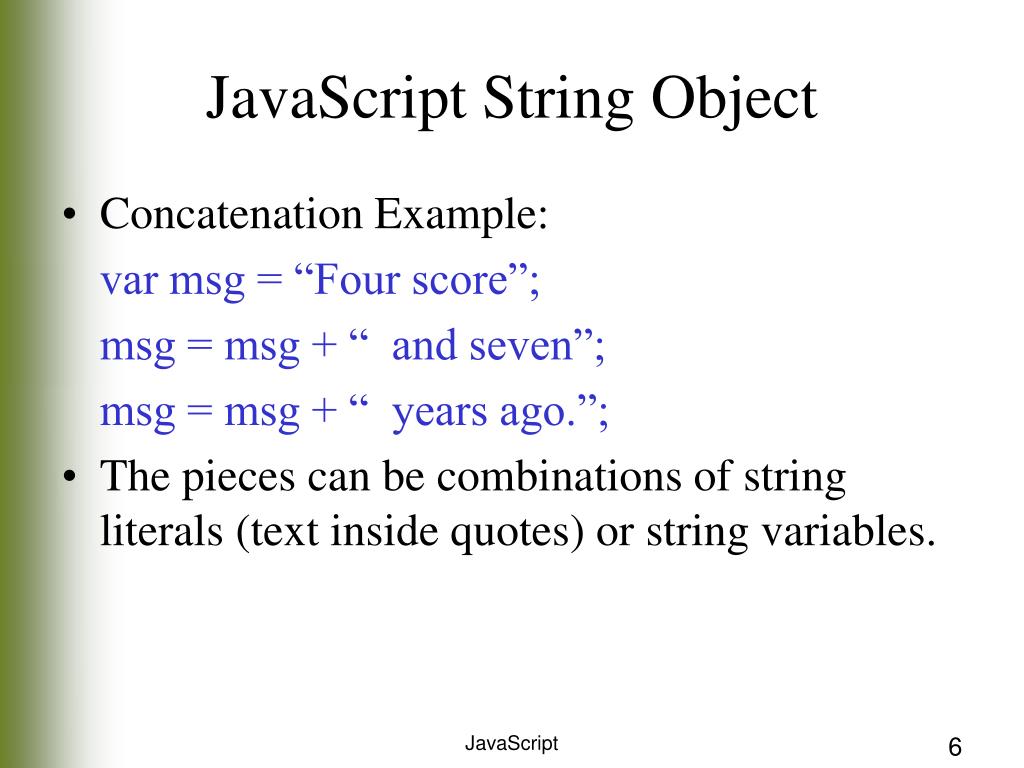 JavaScript String Object

• Concatenation Example:

var msg = “Four score”;

msg = msg + “ and seven”;

msg = msg + “ years ago.”;

• The pieces can be combinations of string literals (text inside quotes) or string variables.

JavaScript

6